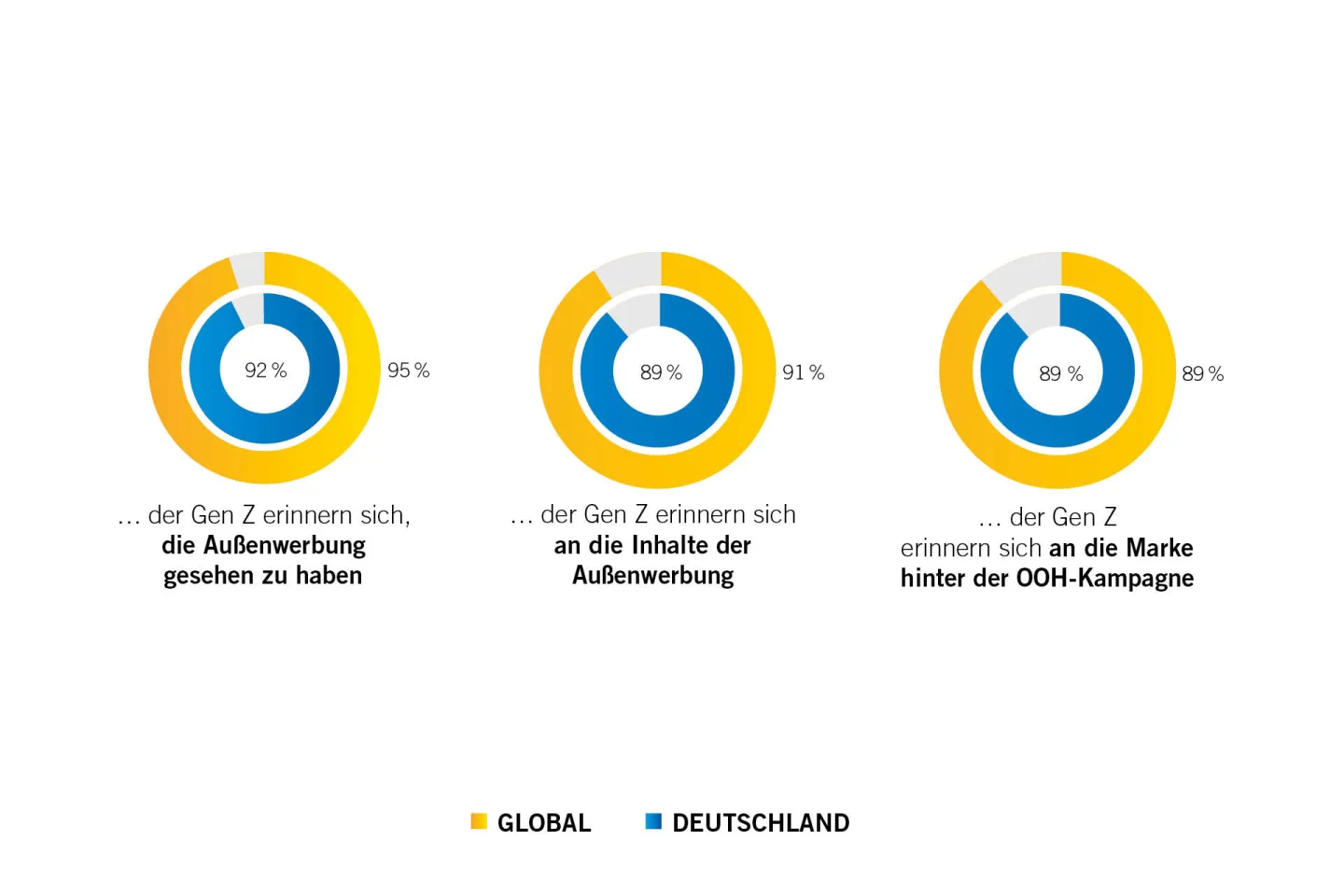 92 %

95 %

… der Gen Z erinnern sich, die Außenwerbung gesehen zu haben

89 %

91 %

… der Gen Z erinnern sich an die Inhalte der Außenwerbung

89 %

89 %

… der Gen Z erinnern sich an die Marke hinter der OOH-Kampagne

GLOBAL DEUTSCHLAND